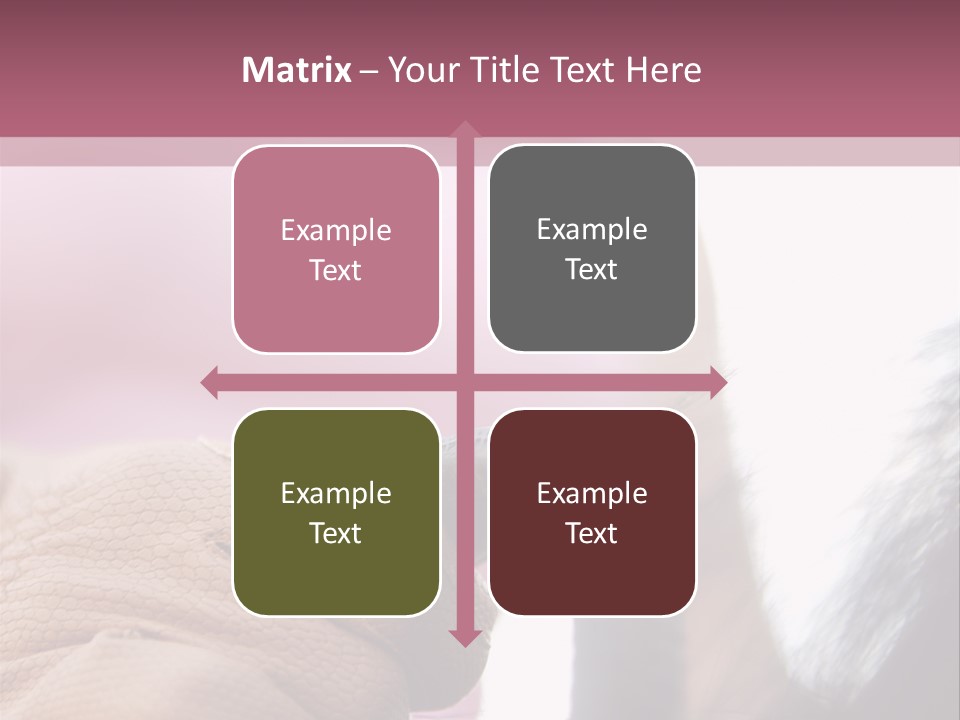 Matrix – Your Title Text Here

Example Text

Example Text

Example Text

Example Text